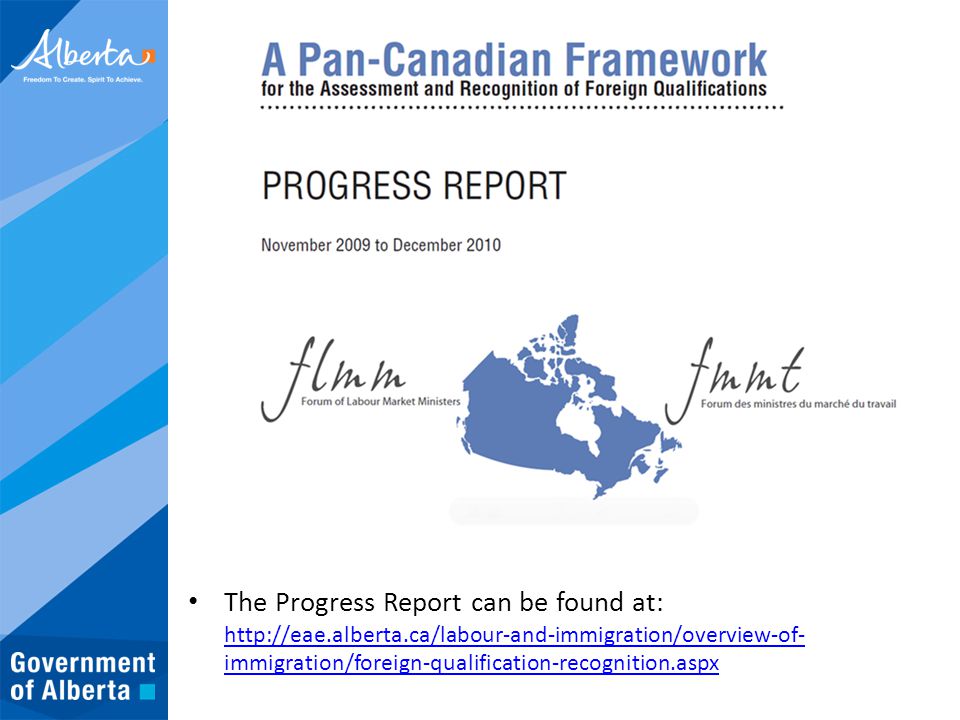 Alberta
Freedom To Create. Spirit To Achieve.

A Pan-Canadian Framework
for the Assessment and Recognition of Foreign Qualifications

PROGRESS REPORT

November 2009 to December 2010

flmm
Forum of Labour Market Ministers

fmmt
Forum des ministres du marché du travail

• The Progress Report can be found at: http://eae.alberta.ca/labour-and-immigration/overview-of-immigration/foreign-qualification-recognition.aspx

Government of Alberta